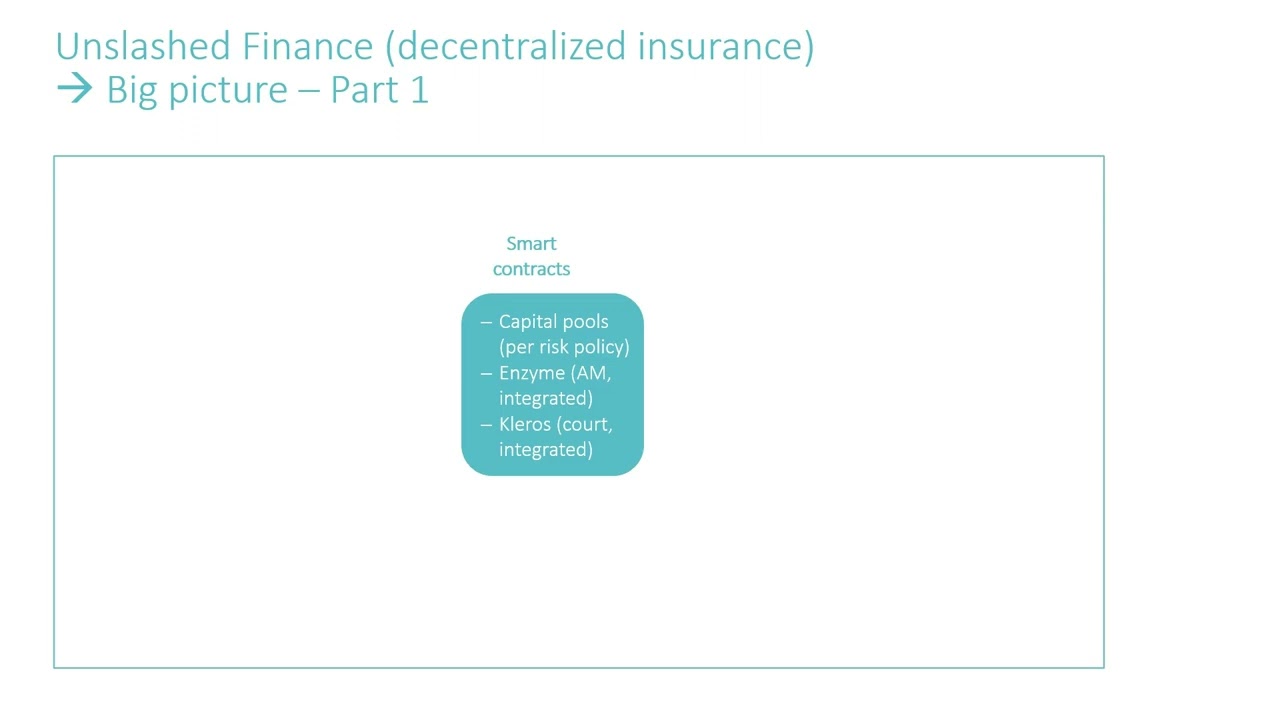 Unslashed Finance (decentralized insurance)
→ Big picture – Part 1

Smart contracts

– Capital pools (per risk policy)
– Enzyme (AM, integrated)
– Kleros (court, integrated)